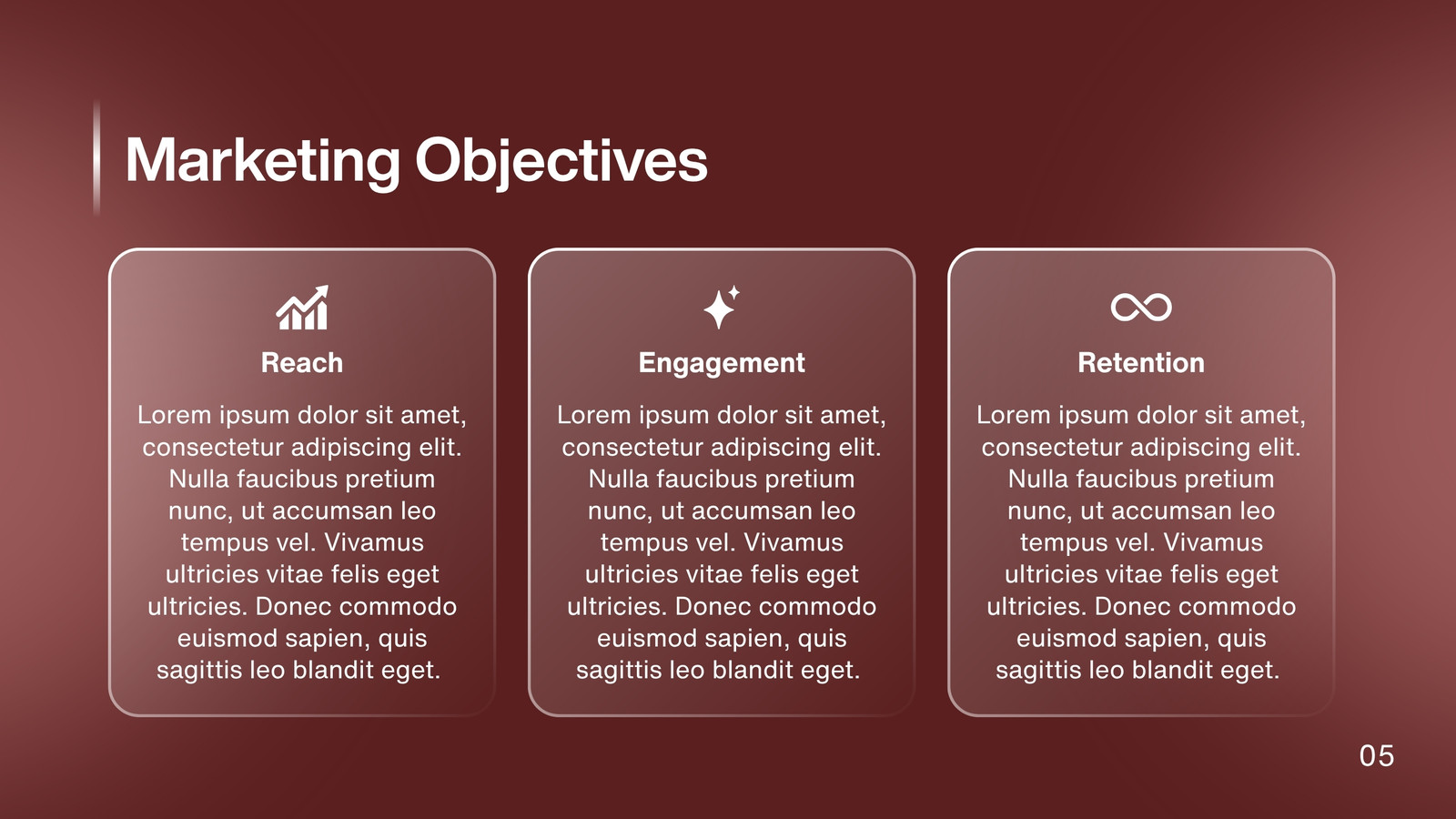 Marketing Objectives

Reach

Lorem ipsum dolor sit amet, consectetur adipiscing elit. Nulla faucibus pretium nunc, ut accumsan leo tempus vel. Vivamus ultricies vitae felis eget ultricies. Donec commodo euismod sapien, quis sagittis leo blandit eget.

Engagement

Lorem ipsum dolor sit amet, consectetur adipiscing elit. Nulla faucibus pretium nunc, ut accumsan leo tempus vel. Vivamus ultricies vitae felis eget ultricies. Donec commodo euismod sapien, quis sagittis leo blandit eget.

Retention

Lorem ipsum dolor sit amet, consectetur adipiscing elit. Nulla faucibus pretium nunc, ut accumsan leo tempus vel. Vivamus ultricies vitae felis eget ultricies. Donec commodo euismod sapien, quis sagittis leo blandit eget.

05